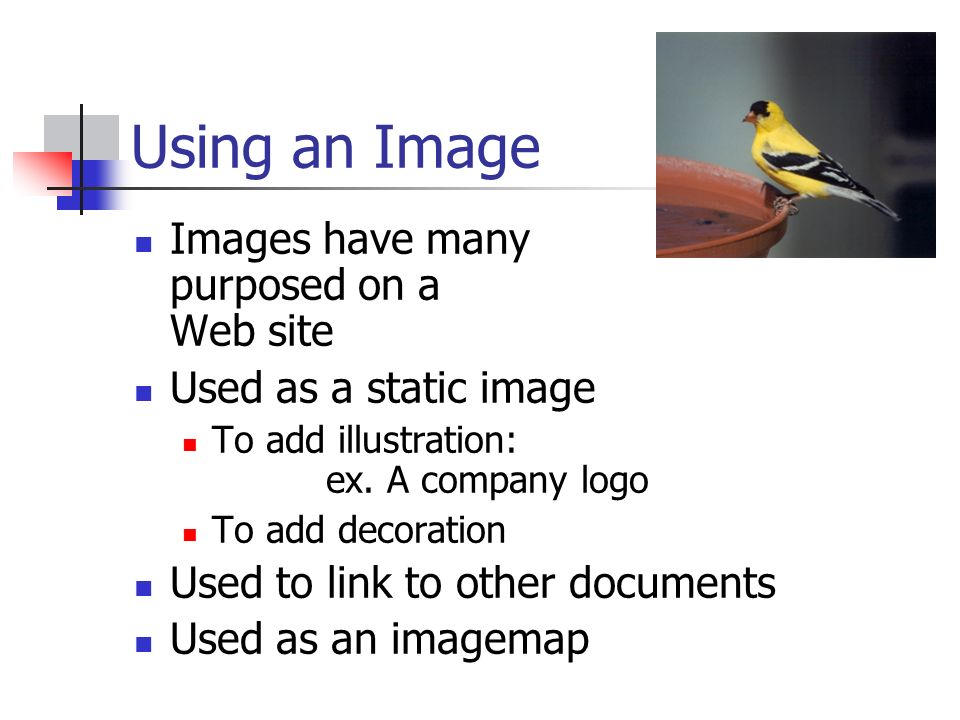 Using an Image

- Images have many purposed on a Web site
- Used as a static image
  - To add illustration: ex. A company logo
  - To add decoration
- Used to link to other documents
- Used as an imagemap